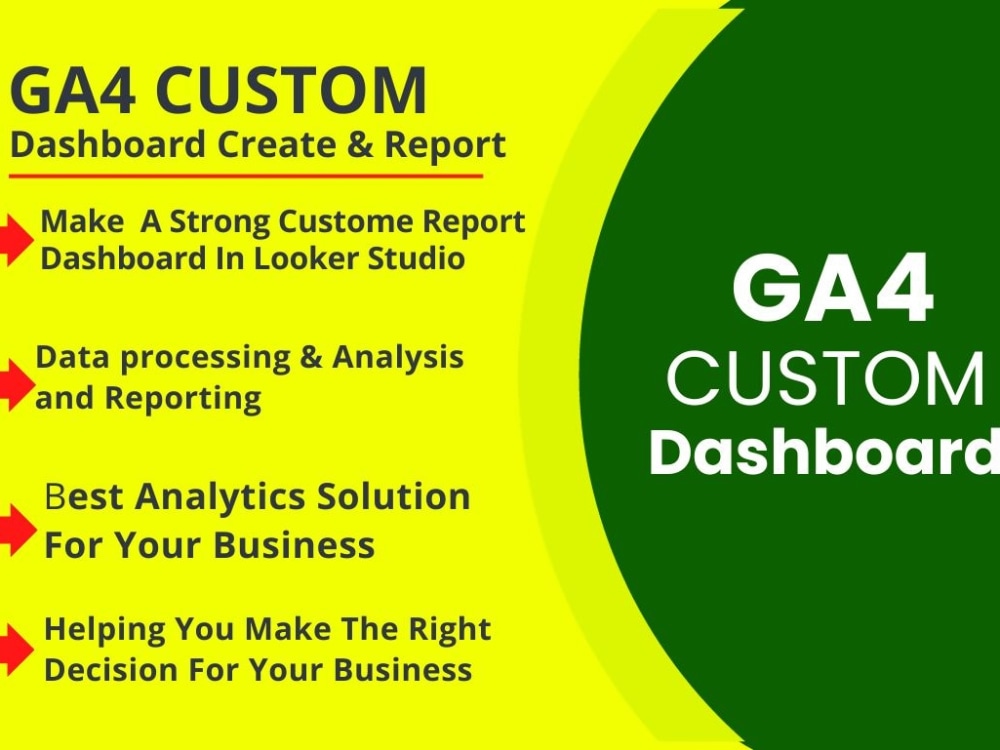 GA4 CUSTOM
Dashboard Create & Report

Make A Strong Custome Report Dashboard In Looker Studio

Data processing & Analysis and Reporting

Best Analytics Solution For Your Business

Helping You Make The Right Decision For Your Business

GA4
CUSTOM
Dashboard